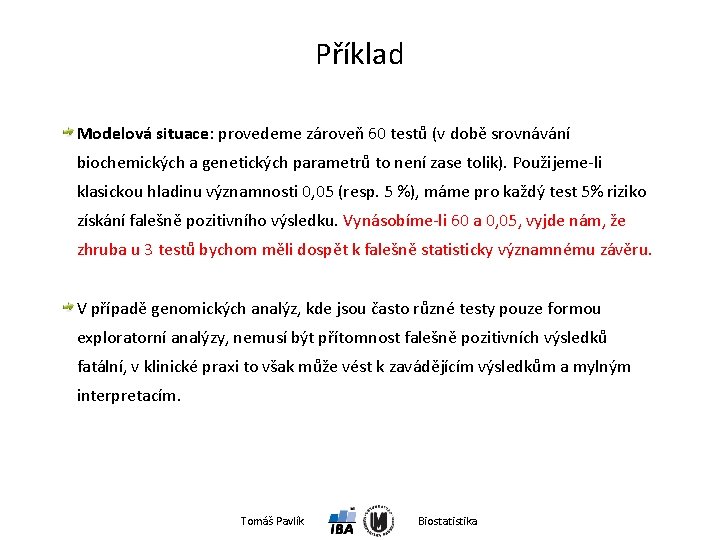 Příklad

Modelová situace: provedeme zároveň 60 testů (v době srovnávání biochemických a genetických parametrů to není zase tolik). Použijeme-li klasickou hladinu významnosti 0,05 (resp. 5 %), máme pro každý test 5% riziko získání falešně pozitivního výsledku. Vynásobíme-li 60 a 0,05, vyjde nám, že zhruba u 3 testů bychom měli dospět k falešně statisticky významnému závěru.

V případě genomických analýz, kde jsou často různé testy pouze formou exploratorní analýzy, nemusí být přítomnost falešně pozitivních výsledků fatální, v klinické praxi to však může vést k zavádějícím výsledkům a mylným interpretacím.

Tomáš Pavlík IBA Biostatistika